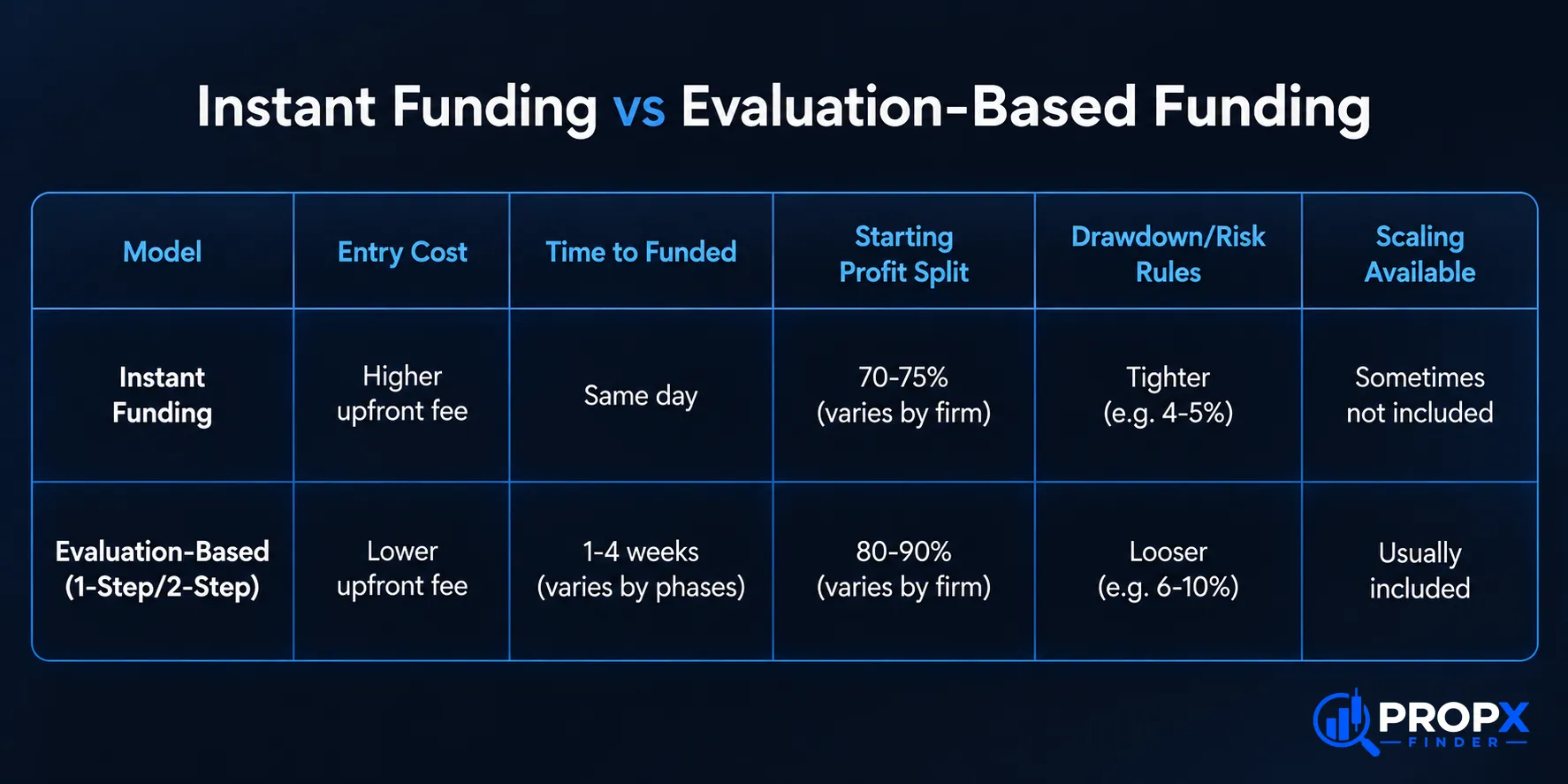 Instant Funding vs Evaluation-Based Funding

| Model | Entry Cost | Time to Funded | Starting Profit Split | Drawdown/Risk Rules | Scaling Available |
|---|---|---|---|---|---|
| Instant Funding | Higher upfront fee | Same day | 70-75% (varies by firm) | Tighter (e.g. 4-5%) | Sometimes not included |
| Evaluation-Based (1-Step/2-Step) | Lower upfront fee | 1-4 weeks (varies by phases) | 80-90% (varies by firm) | Looser (e.g. 6-10%) | Usually included |

PROPX
FINDER